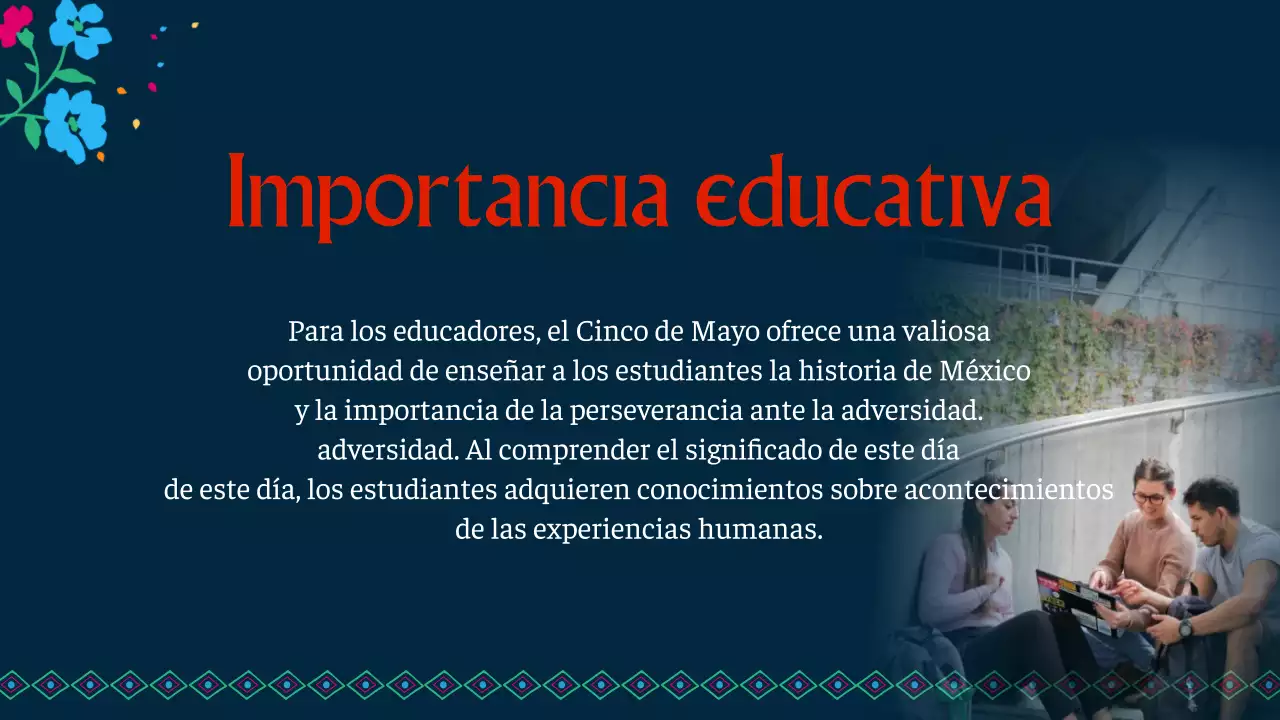 Importancia educativa

Para los educadores, el Cinco de Mayo ofrece una valiosa oportunidad de enseñar a los estudiantes la historia de México y la importancia de la perseverancia ante la adversidad. adversidad. Al comprender el significado de este día de este día, los estudiantes adquieren conocimientos sobre acontecimientos de las experiencias humanas.